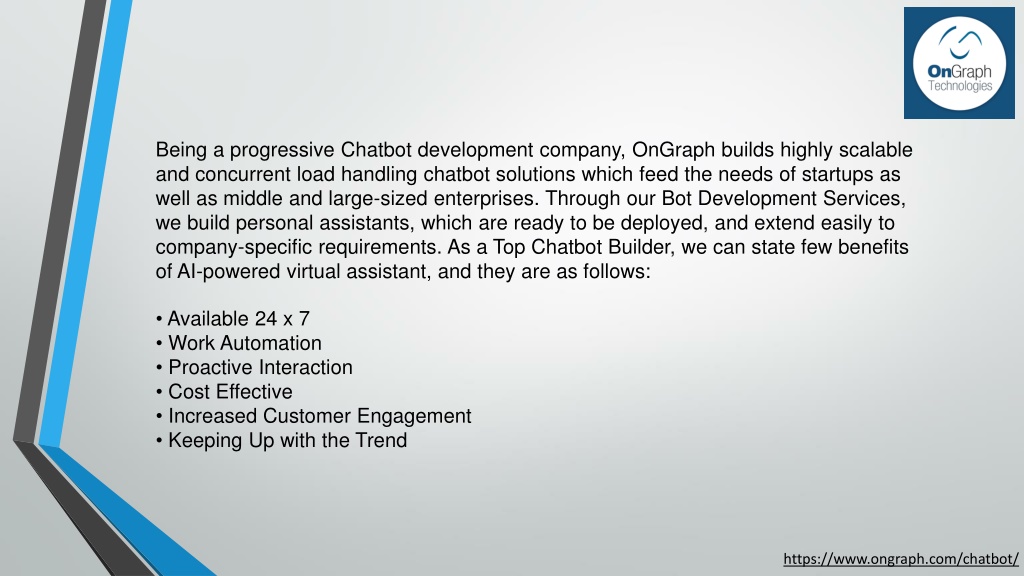 OnGraph Technologies

Being a progressive Chatbot development company, OnGraph builds highly scalable and concurrent load handling chatbot solutions which feed the needs of startups as well as middle and large-sized enterprises. Through our Bot Development Services, we build personal assistants, which are ready to be deployed, and extend easily to company-specific requirements. As a Top Chatbot Builder, we can state few benefits of AI-powered virtual assistant, and they are as follows:

• Available 24 x 7
• Work Automation
• Proactive Interaction
• Cost Effective
• Increased Customer Engagement
• Keeping Up with the Trend

https://www.ongraph.com/chatbot/